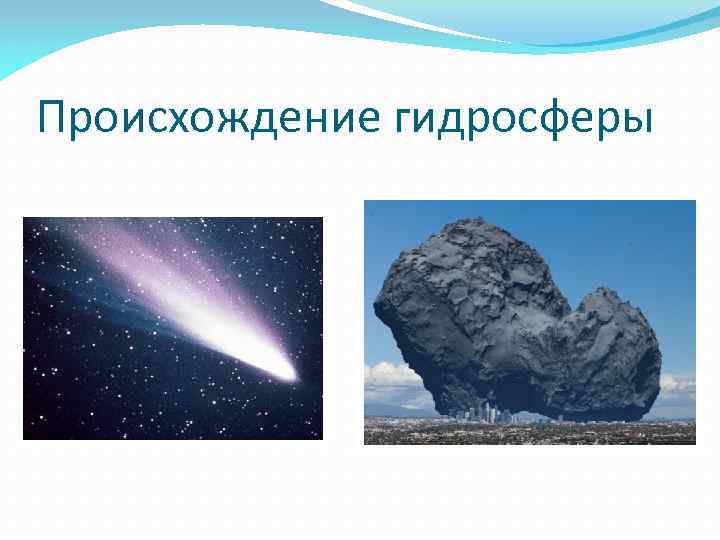 Происхождение гидросферы